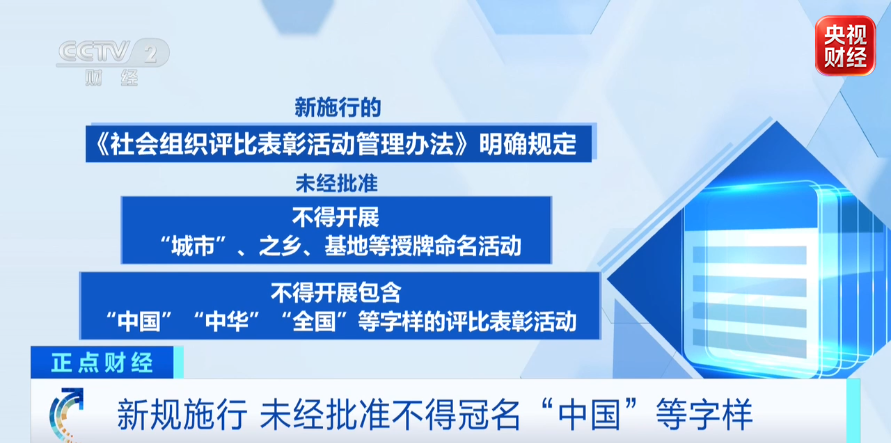 CCTV 2 财经

央视财经

新施行的

《社会组织评比表彰活动管理办法》明确规定

未经批准

不得开展
“城市”、之乡、基地等授牌命名活动

不得开展包含
“中国”“中华”“全国”等字样的评比表彰活动

正点财经

新规施行 未经批准不得冠名“中国”等字样